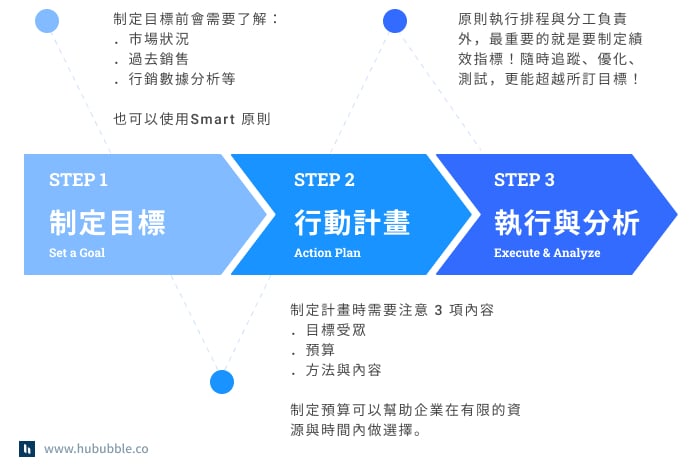 制定目標前會需要了解：
. 市場狀況
. 過去銷售
. 行銷數據分析等

也可以使用Smart 原則

原則執行排程與分工負責外，最重要的就是要制定績效指標！隨時追蹤、優化、測試，更能超越所訂目標！

STEP 1
制定目標
Set a Goal

STEP 2
行動計畫
Action Plan

STEP 3
執行與分析
Execute & Analyze

制定計畫時需要注意 3 項內容
. 目標受眾
. 預算
. 方法與內容

制定預算可以幫助企業在有限的資源與時間內做選擇。

www.hububble.co